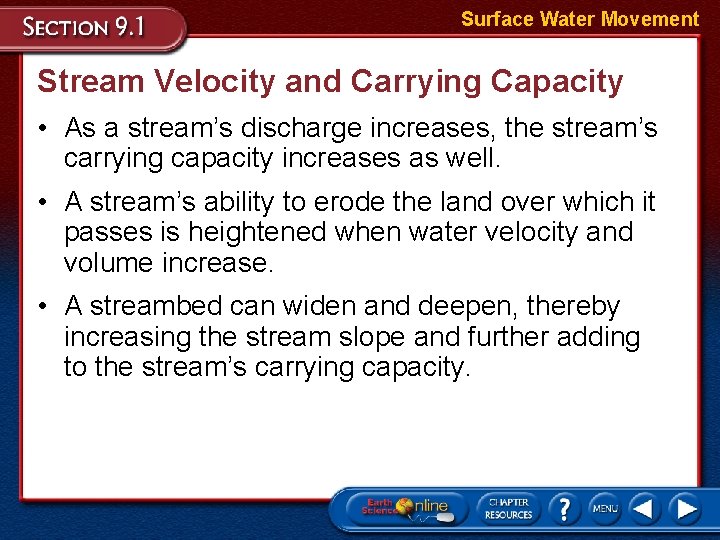 SECTION 9.1

Surface Water Movement

Stream Velocity and Carrying Capacity

• As a stream's discharge increases, the stream's carrying capacity increases as well.

• A stream's ability to erode the land over which it passes is heightened when water velocity and volume increase.

• A streambed can widen and deepen, thereby increasing the stream slope and further adding to the stream's carrying capacity.

Earth Science Online

CHAPTER RESOURCES

?

MENU